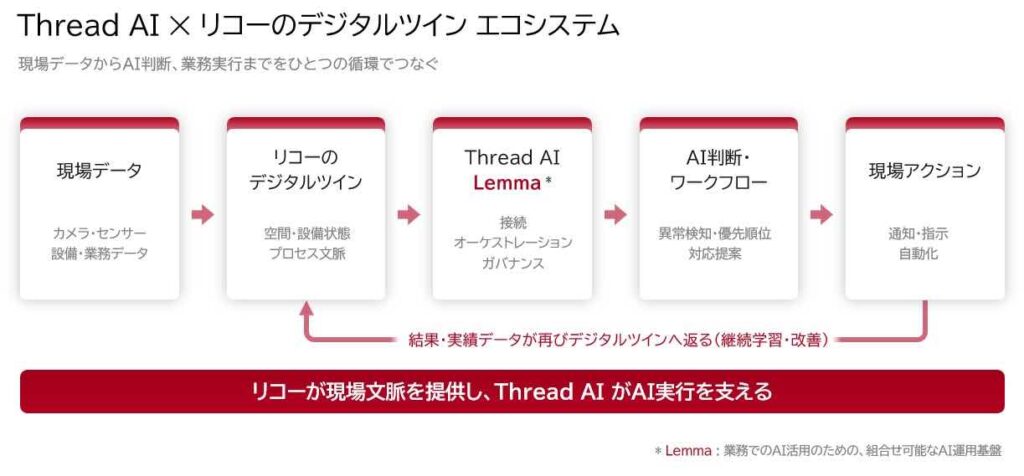 Thread AI × リコーのデジタルツイン エコシステム

現場データからAI判断、業務実行までをひとつの循環でつなぐ

現場データ

カメラ・センサー
設備・業務データ

リコーの
デジタルツイン

空間・設備状態
プロセス文脈

Thread AI
Lemma *

接続
オーケストレーション
ガバナンス

AI判断・
ワークフロー

異常検知・優先順位
対応提案

現場アクション

通知・指示
自動化

結果・実績データが再びデジタルツインへ返る（継続学習・改善）

リコーが現場文脈を提供し、Thread AI がAI実行を支える

* Lemma：業務でのAI活用のための、組合せ可能なAI運用基盤